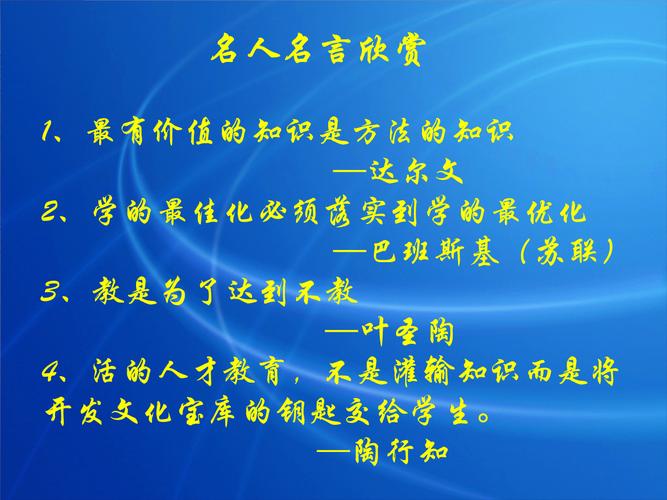 名人名言欣赏

1、最有价值的知识是方法的知识

—达尔文

2、学的最佳化必须落实到学的最优化

—巴班斯基（苏联）

3、教是为了达到不教

—叶圣陶

4、活的人才教育，不是灌输知识而是将开发文化宝库的钥匙交给学生。

—陶行知